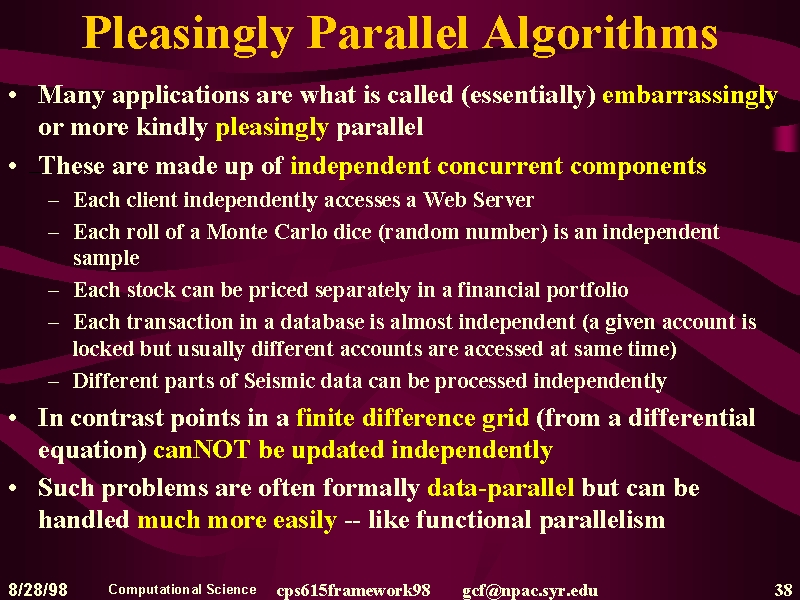 Pleasingly Parallel Algorithms

• Many applications are what is called (essentially) embarrassingly or more kindly pleasingly parallel

• These are made up of independent concurrent components

– Each client independently accesses a Web Server

– Each roll of a Monte Carlo dice (random number) is an independent sample

– Each stock can be priced separately in a financial portfolio

– Each transaction in a database is almost independent (a given account is locked but usually different accounts are accessed at same time)

– Different parts of Seismic data can be processed independently

• In contrast points in a finite difference grid (from a differential equation) canNOT be updated independently

• Such problems are often formally data-parallel but can be handled much more easily -- like functional parallelism

8/28/98 Computational Science cps615framework98 gcf@npac.syr.edu 38